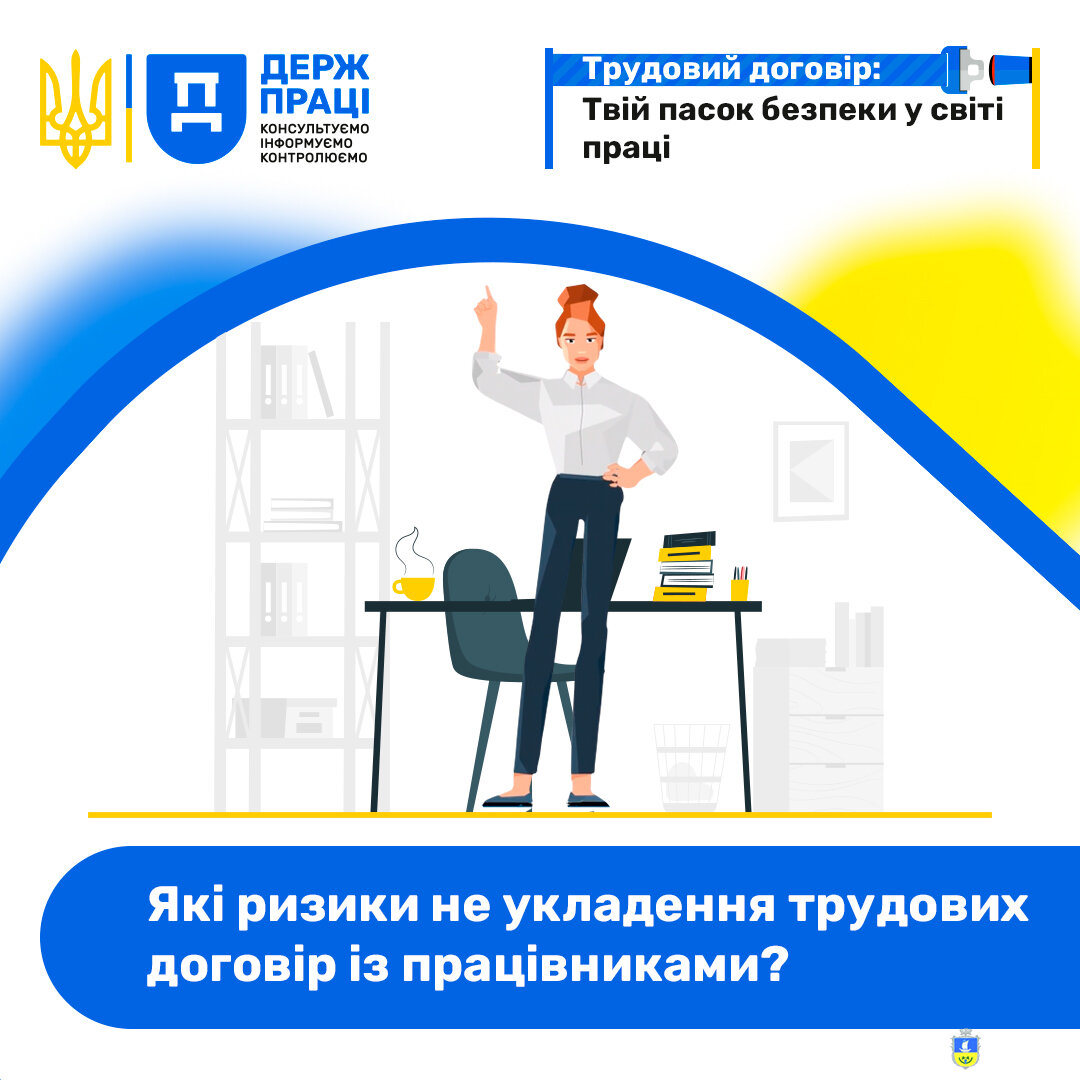 Д
ДЕРЖ ПРАЦІ
КОНСУЛЬТУЄМО
ІНФОРМУЄМО
КОНТРОЛЮЄМО

Трудовий договір:
Твій пасок безпеки у світі праці

Які ризики не укладення трудових договір із працівниками?